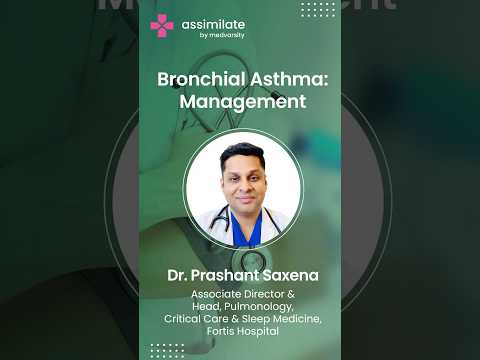 assimilate
by medvarsity

Bronchial Asthma: Management

Dr. Prashant Saxena

Associate Director & Head, Pulmonology, Critical Care & Sleep Medicine, Fortis Hospital